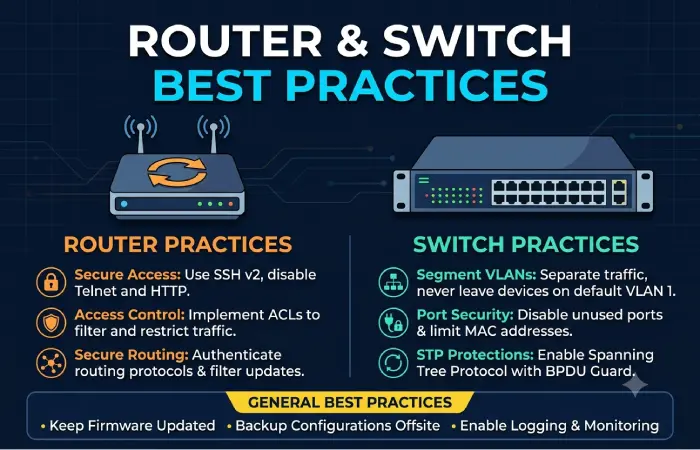 ROUTER & SWITCH
BEST PRACTICES

ROUTER PRACTICES

Secure Access: Use SSH v2, disable Telnet and HTTP.

Access Control: Implement ACLs to filter and restrict traffic.

Secure Routing: Authenticate routing protocols & filter updates.

SWITCH PRACTICES

Segment VLANs: Separate traffic, never leave devices on default VLAN 1.

Port Security: Disable unused ports & limit MAC addresses.

STP Protections: Enable Spanning Tree Protocol with BPDU Guard.

GENERAL BEST PRACTICES

• Keep Firmware Updated • Backup Configurations Offsite • Enable Logging & Monitoring